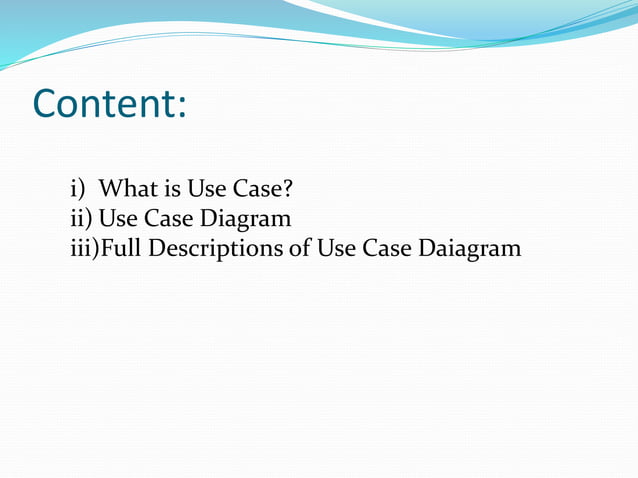 Content:

i) What is Use Case?
ii) Use Case Diagram
iii)Full Descriptions of Use Case Daiagram